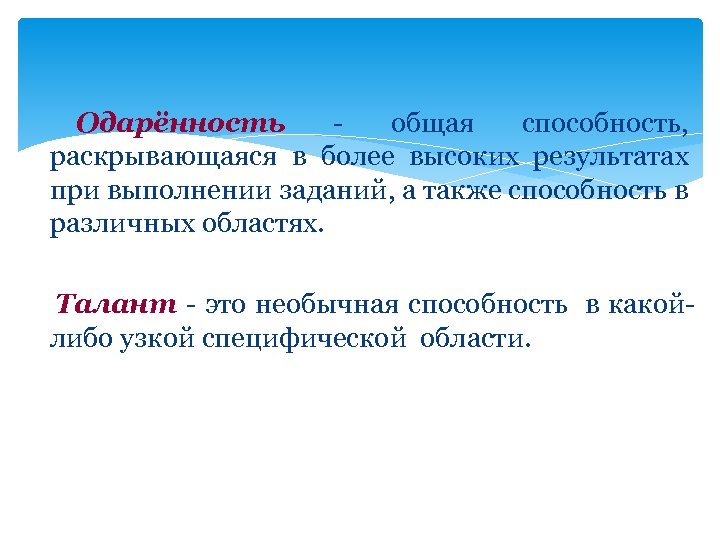 Одарённость - общая способность, раскрывающаяся в более высоких результатах при выполнении заданий, а также способность в различных областях.

Талант - это необычная способность в какой-либо узкой специфической области.